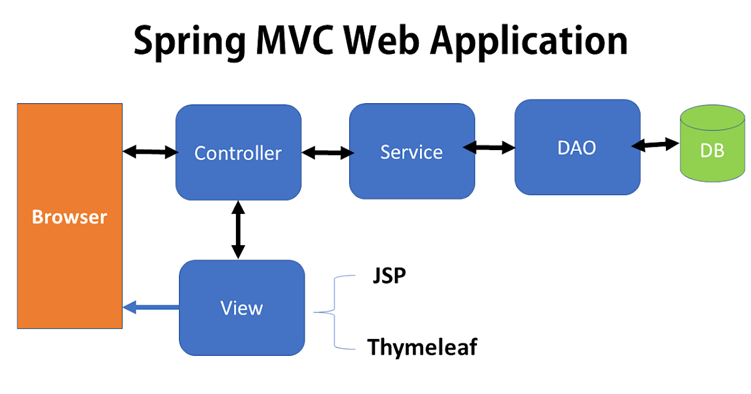 Spring MVC Web Application

Browser

Controller

Service

DAO

DB

View

JSP

Thymeleaf